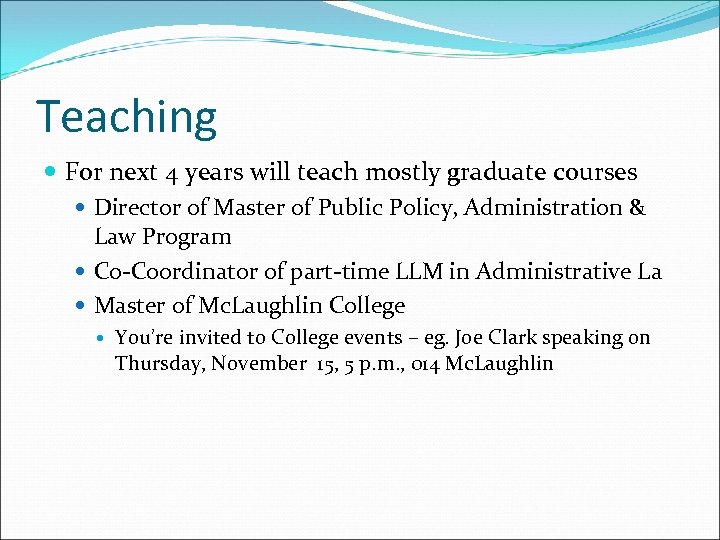 Teaching

For next 4 years will teach mostly graduate courses

Director of Master of Public Policy, Administration & Law Program

Co-Coordinator of part-time LLM in Administrative La

Master of McLaughlin College

You're invited to College events – eg. Joe Clark speaking on Thursday, November 15, 5 p.m., 014 McLaughlin